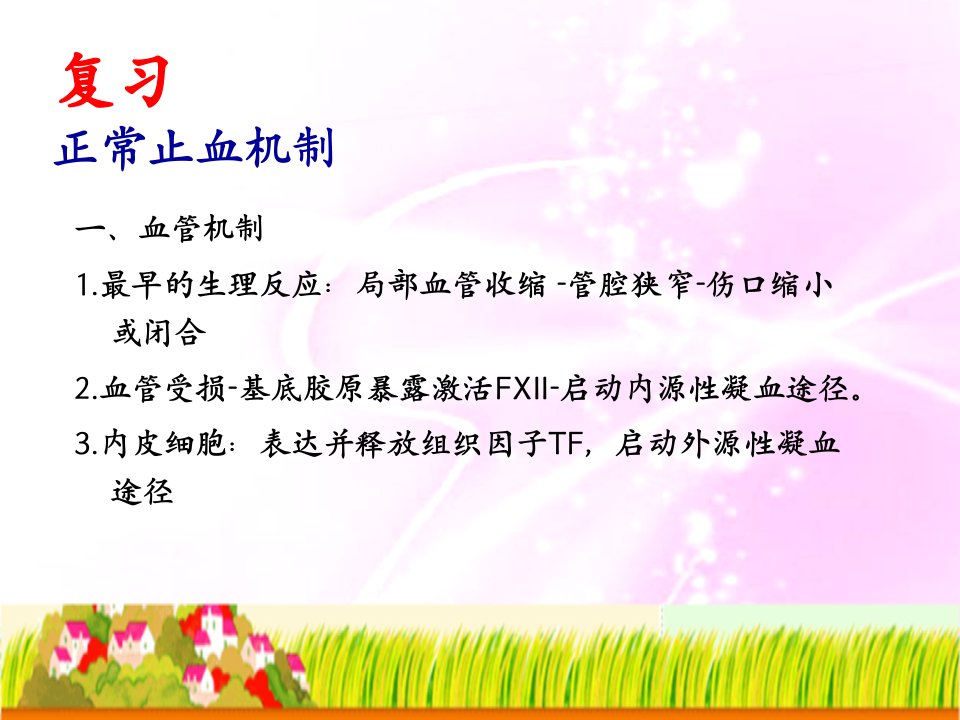 复习
正常止血机制

一、血管机制

1.最早的生理反应：局部血管收缩 -管腔狭窄-伤口缩小或闭合

2.血管受损-基底胶原暴露激活FXII-启动内源性凝血途径。

3.内皮细胞：表达并释放组织因子TF，启动外源性凝血途径